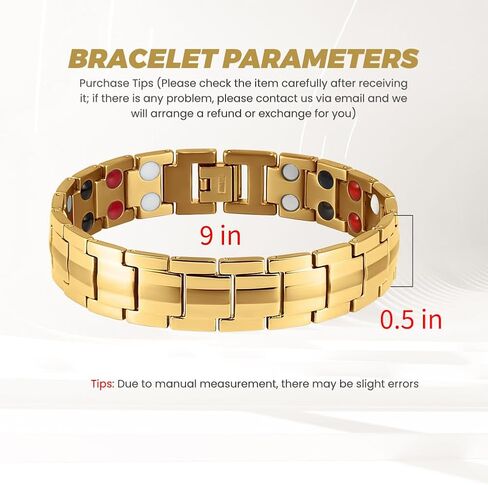 BRACELET PARAMETERS

Purchase Tips (Please check the item carefully after receiving it; if there is any problem, please contact us via email and we will arrange a refund or exchange for you)

9 in

0.5 in

Tips: Due to manual measurement, there may be slight errors